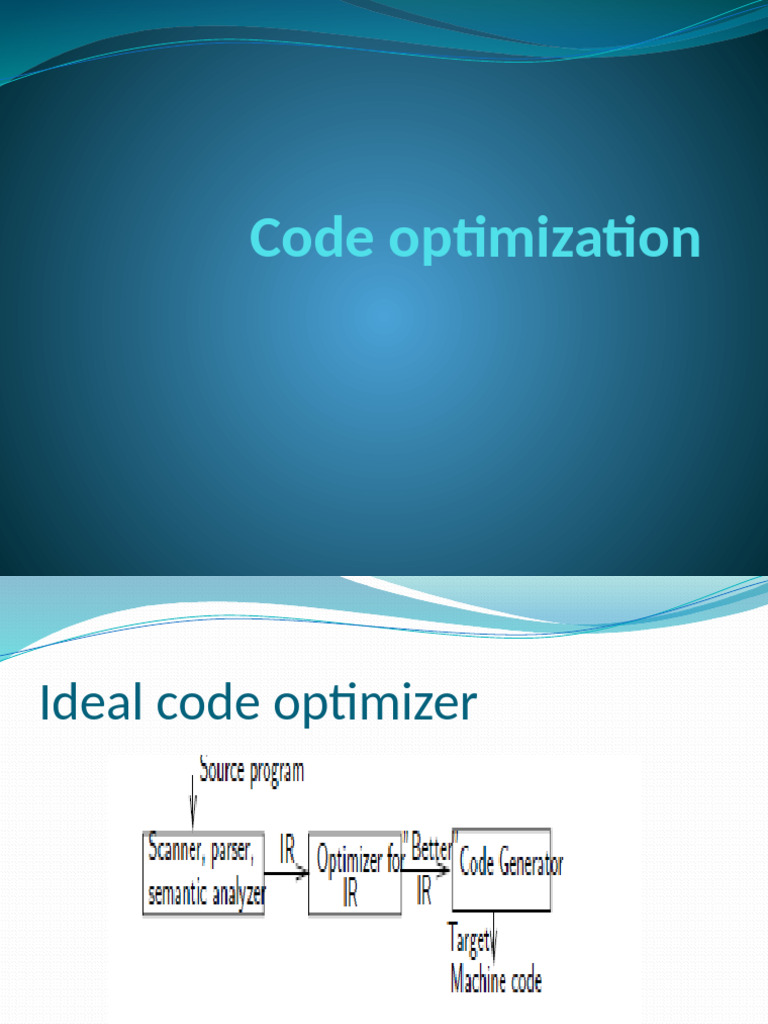 Code optimization

Ideal code optimizer

Source program

Scanner, parser, semantic analyzer

IR

Optimizer for IR

"Better" IR

Code Generator

Target Machine code